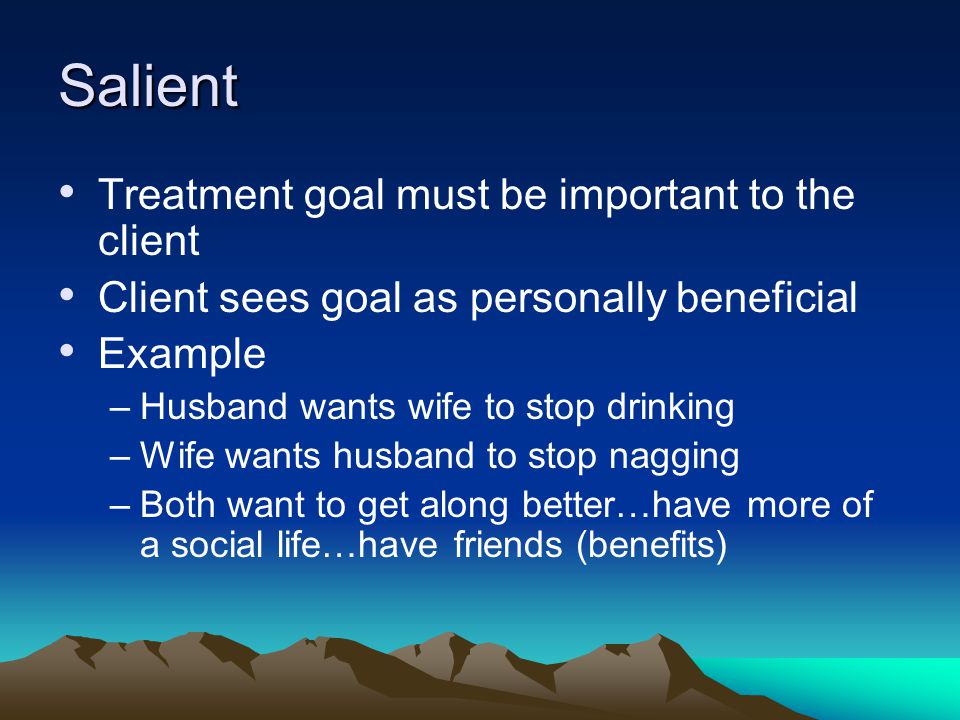 Salient

• Treatment goal must be important to the client
• Client sees goal as personally beneficial
• Example
– Husband wants wife to stop drinking
– Wife wants husband to stop nagging
– Both want to get along better…have more of a social life…have friends (benefits)